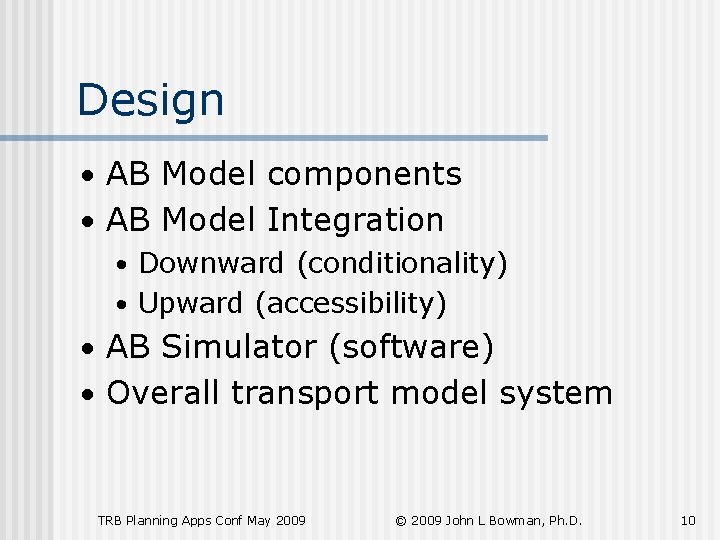 Design

• AB Model components
• AB Model Integration
  • Downward (conditionality)
  • Upward (accessibility)
• AB Simulator (software)
• Overall transport model system

TRB Planning Apps Conf May 2009

© 2009 John L Bowman, Ph.D.

10